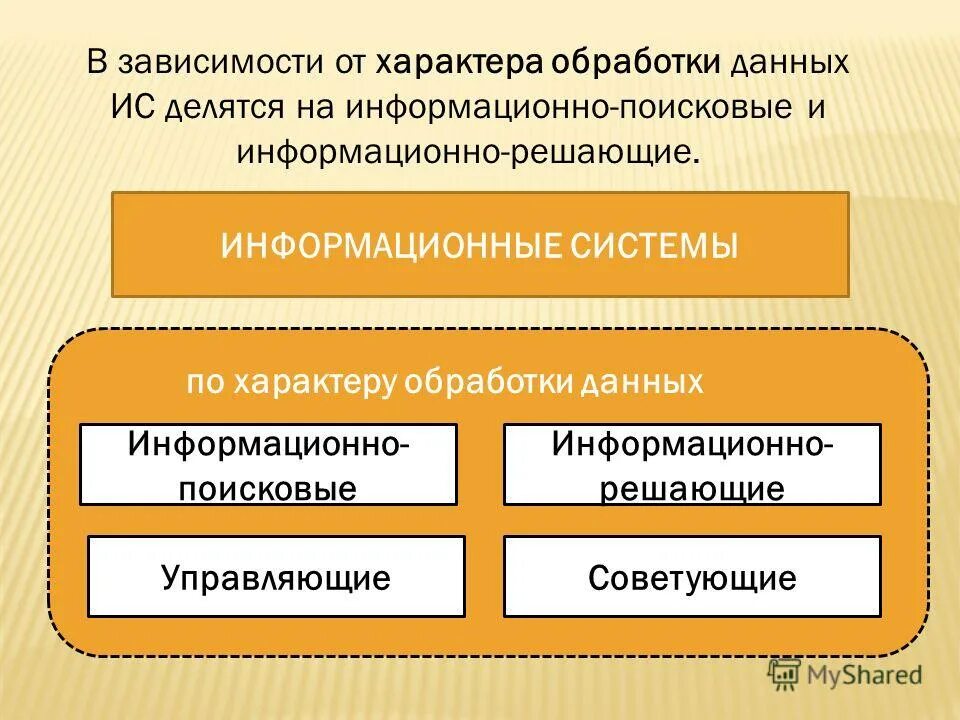 В зависимости от характера обработки данных ИС делятся на информационно-поисковые и информационно-решающие.

ИНФОРМАЦИОННЫЕ СИСТЕМЫ

по характеру обработки данных

Информационно-поисковые

Информационно-решающие

Управляющие

Советующие

MyShared